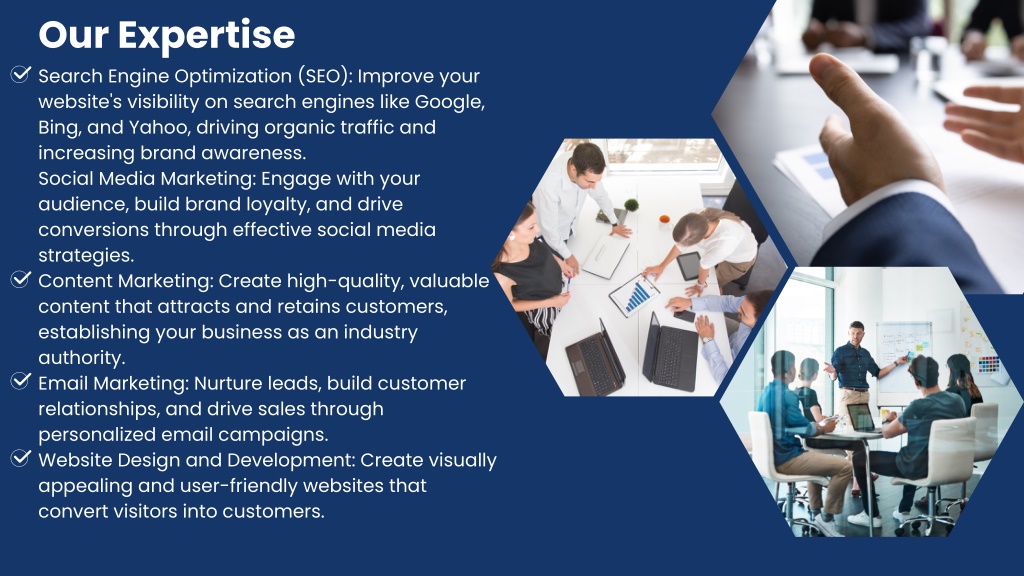 Our Expertise

Search Engine Optimization (SEO): Improve your website's visibility on search engines like Google, Bing, and Yahoo, driving organic traffic and increasing brand awareness.
Social Media Marketing: Engage with your audience, build brand loyalty, and drive conversions through effective social media strategies.

Content Marketing: Create high-quality, valuable content that attracts and retains customers, establishing your business as an industry authority.

Email Marketing: Nurture leads, build customer relationships, and drive sales through personalized email campaigns.

Website Design and Development: Create visually appealing and user-friendly websites that convert visitors into customers.